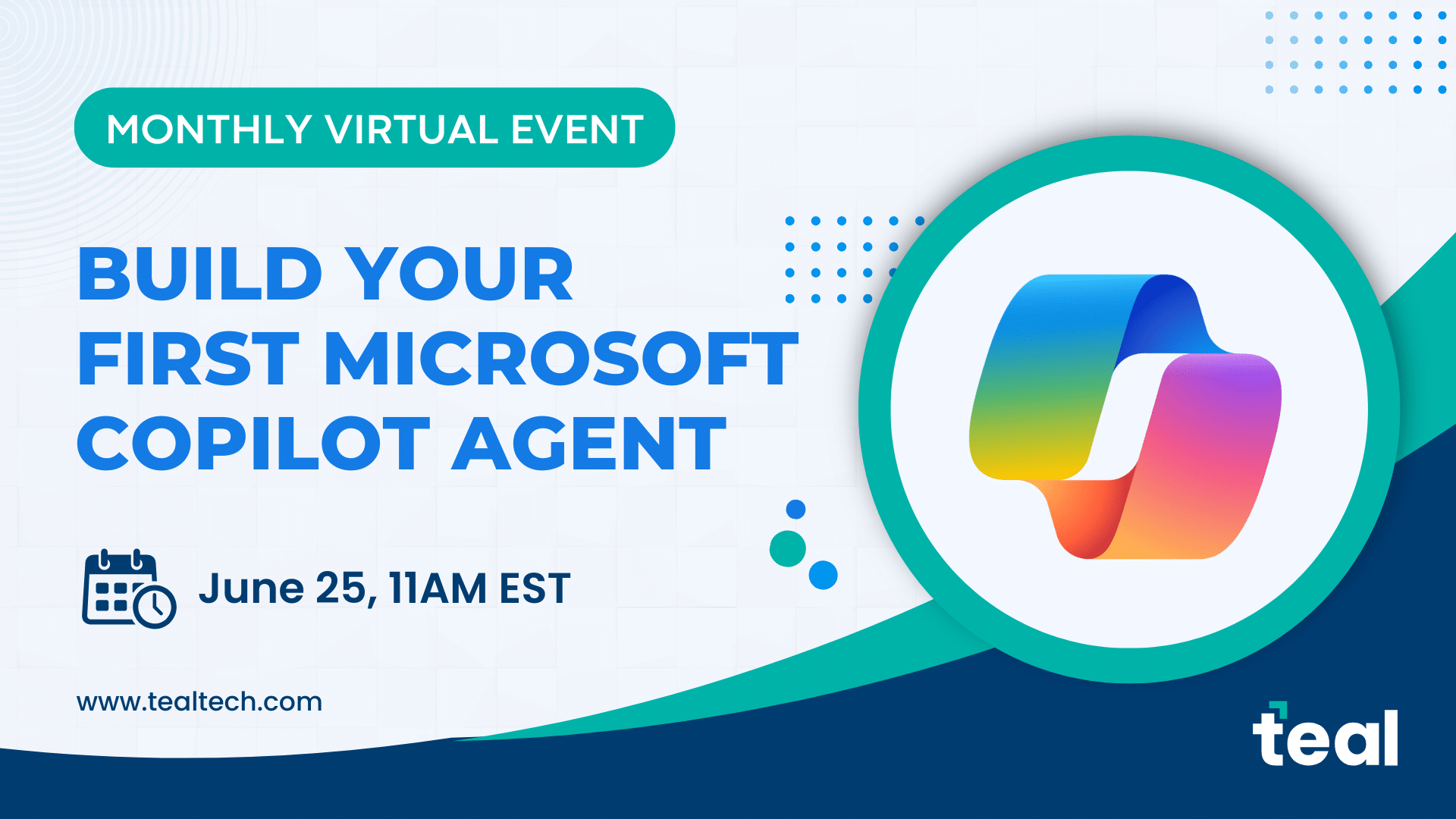 MONTHLY VIRTUAL EVENT

BUILD YOUR FIRST MICROSOFT COPILOT AGENT

June 25, 11AM EST

www.tealtech.com

teal